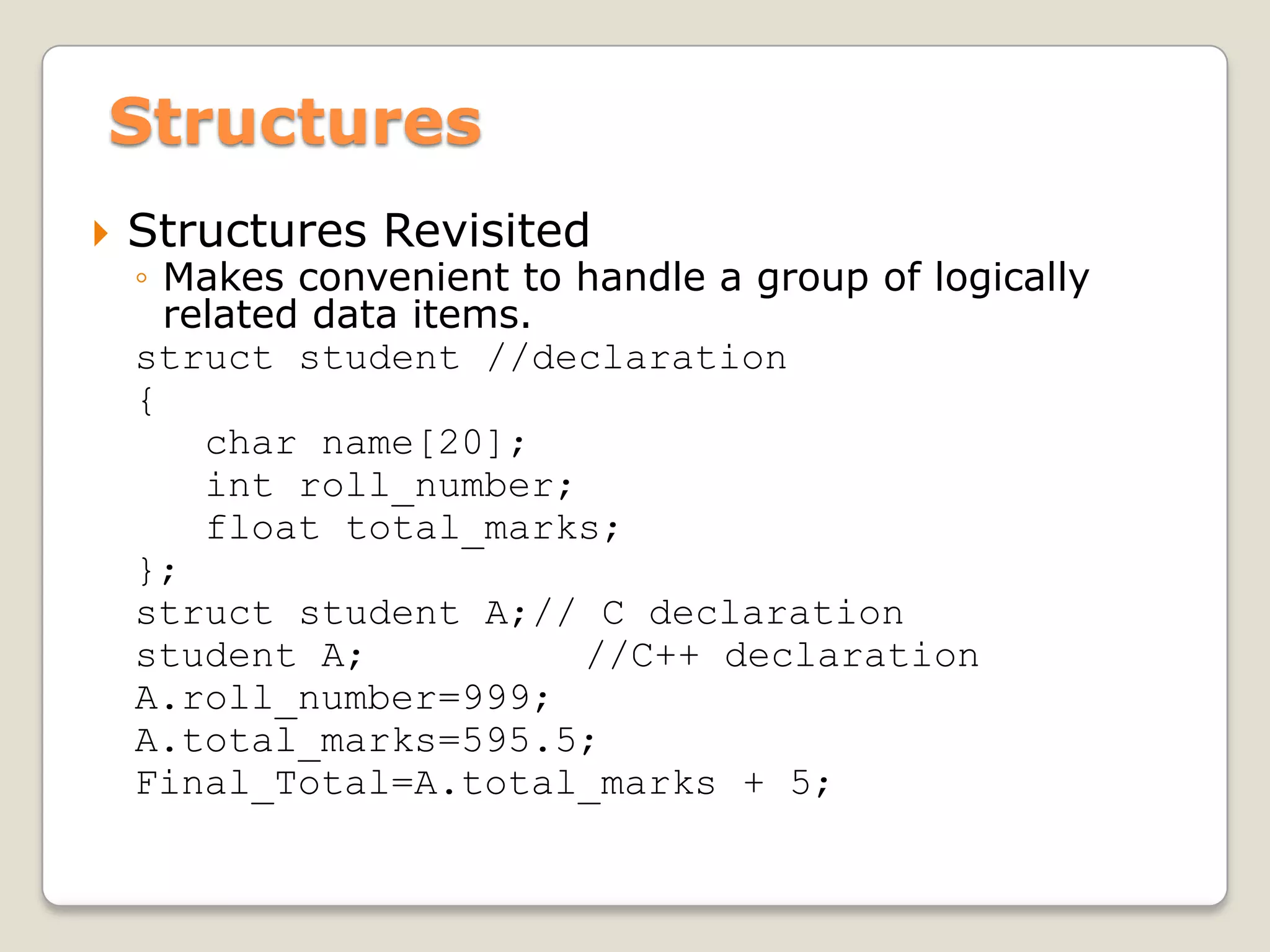 Structures

Structures Revisited

◦ Makes convenient to handle a group of logically related data items.

struct student //declaration
{
   char name[20];
   int roll_number;
   float total_marks;
};
struct student A;// C declaration
student A;          //C++ declaration
A.roll_number=999;
A.total_marks=595.5;
Final_Total=A.total_marks + 5;